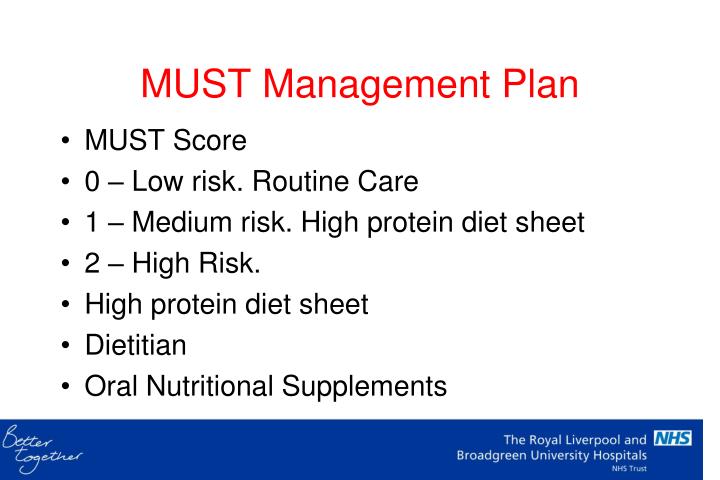 MUST Management Plan

• MUST Score
• 0 – Low risk. Routine Care
• 1 – Medium risk. High protein diet sheet
• 2 – High Risk.
• High protein diet sheet
• Dietitian
• Oral Nutritional Supplements

Better together

The Royal Liverpool and Broadgreen University Hospitals NHS Trust NHS